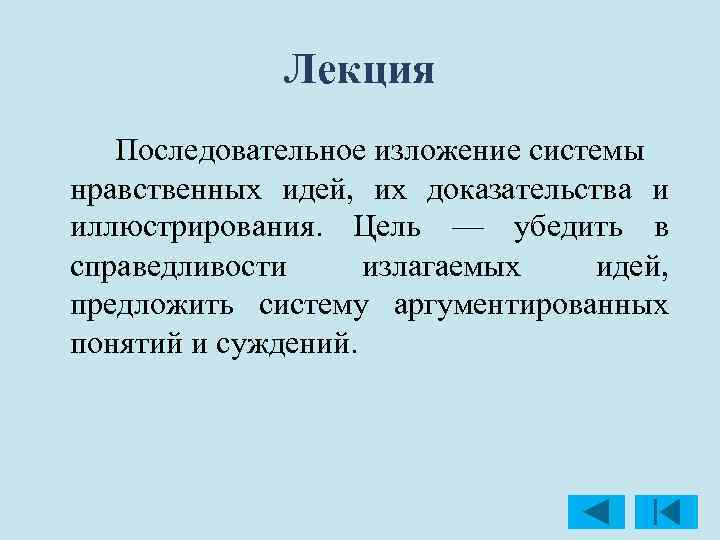 Лекция

Последовательное изложение системы нравственных идей, их доказательства и иллюстрирования. Цель — убедить в справедливости излагаемых идей, предложить систему аргументированных понятий и суждений.